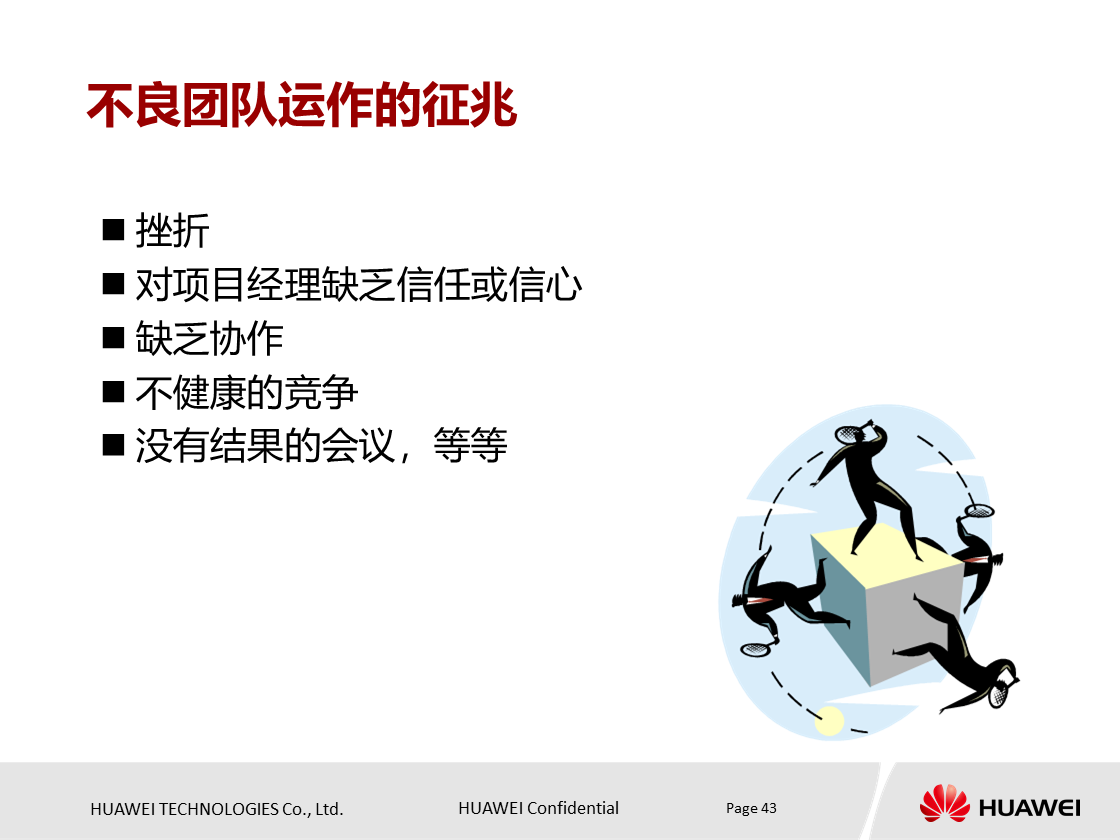 不良团队运作的征兆

■ 挫折
■ 对项目经理缺乏信任或信心
■ 缺乏协作
■ 不健康的竞争
■ 没有结果的会议，等等

HUAWEI TECHNOLOGIES Co., Ltd.

HUAWEI Confidential

Page 43

HUAWEI